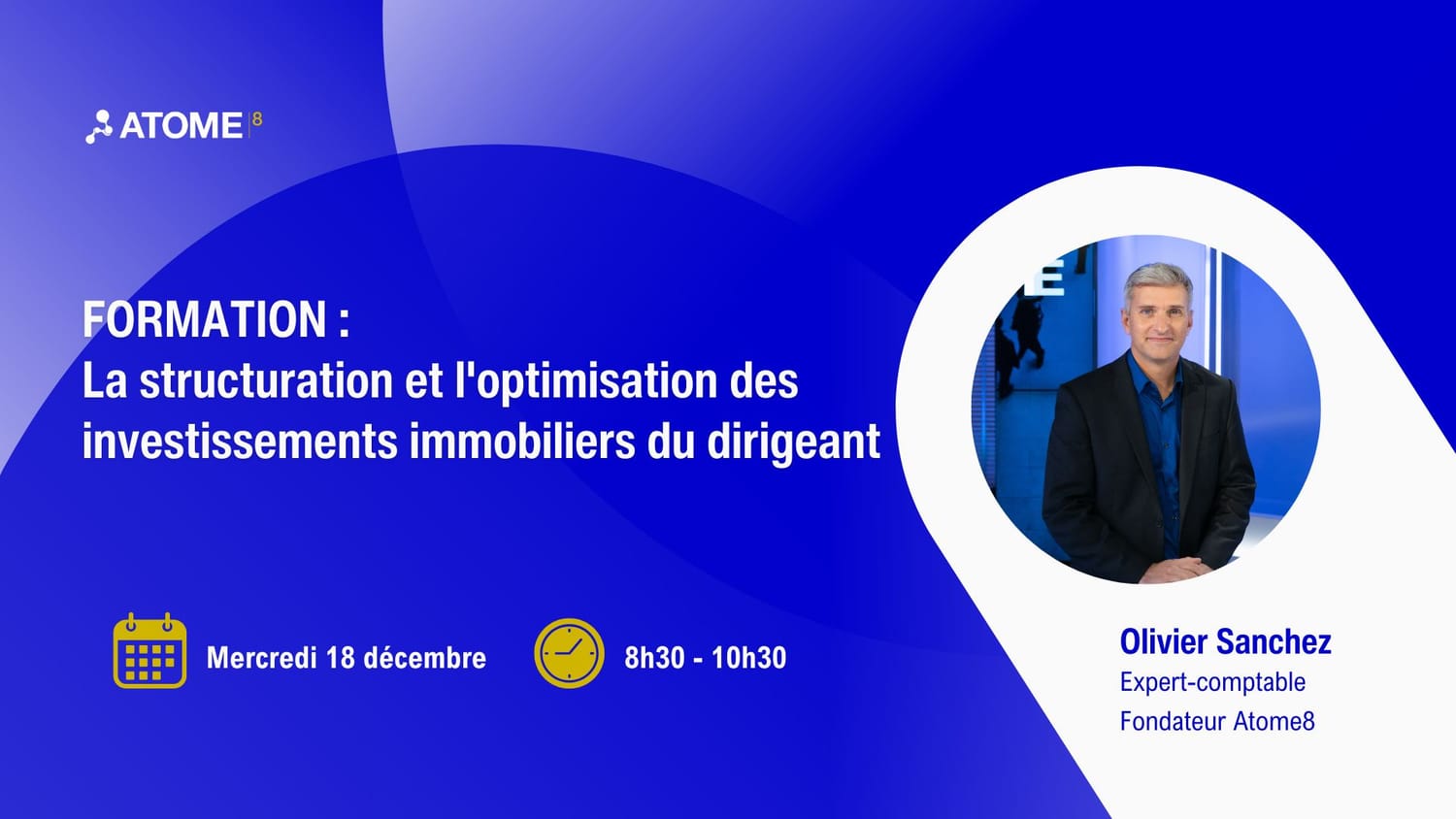 ATOME 8

FORMATION :
La structuration et l'optimisation des investissements immobiliers du dirigeant

Mercredi 18 décembre

8h30 - 10h30

Olivier Sanchez
Expert-comptable
Fondateur Atome8